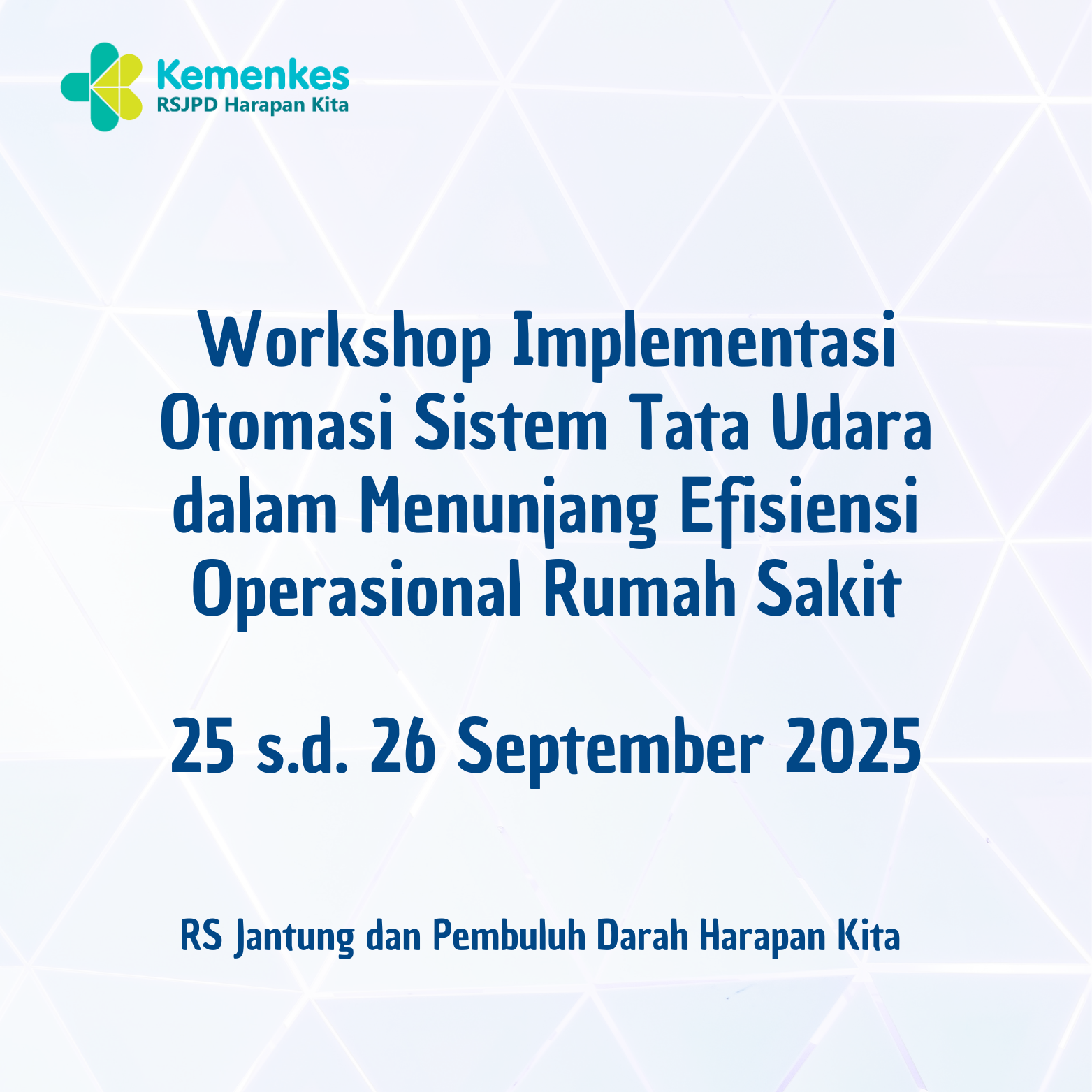 Kemenkes
RSJPD Harapan Kita

Workshop Implementasi Otomasi Sistem Tata Udara dalam Menunjang Efisiensi Operasional Rumah Sakit

25 s.d. 26 September 2025

RS Jantung dan Pembuluh Darah Harapan Kita